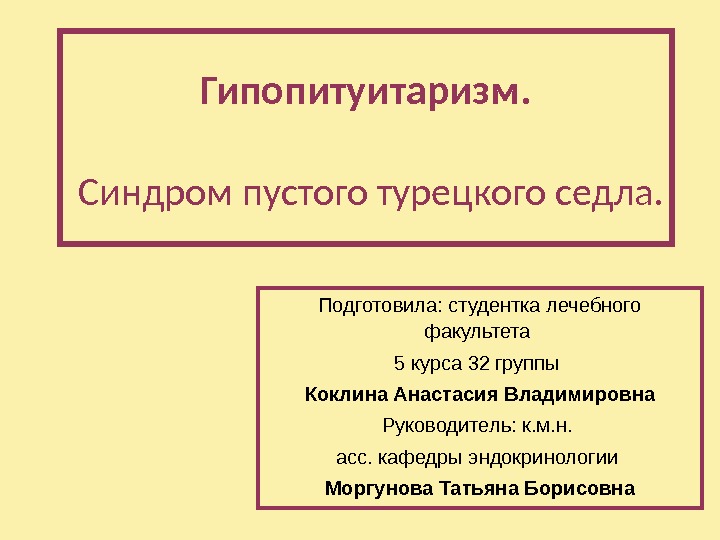 Гипопитуитаризм.

Синдром пустого турецкого седла.

Подготовила: студентка лечебного факультета

5 курса 32 группы

Коклина Анастасия Владимировна

Руководитель: к.м.н.

асс. кафедры эндокринологии

Моргунова Татьяна Борисовна